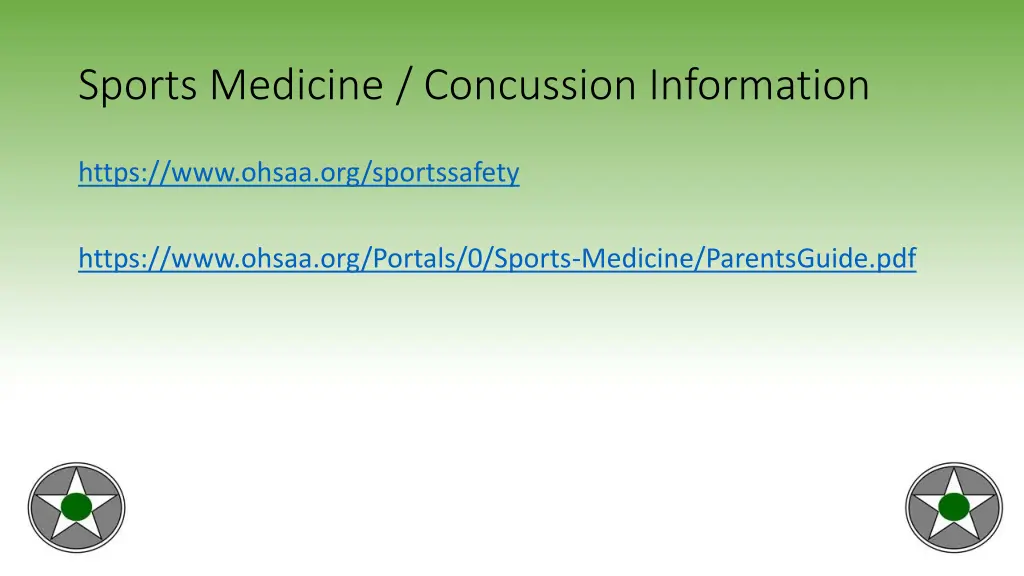 Sports Medicine / Concussion Information

https://www.ohsaa.org/sportssafety

https://www.ohsaa.org/Portals/0/Sports-Medicine/ParentsGuide.pdf